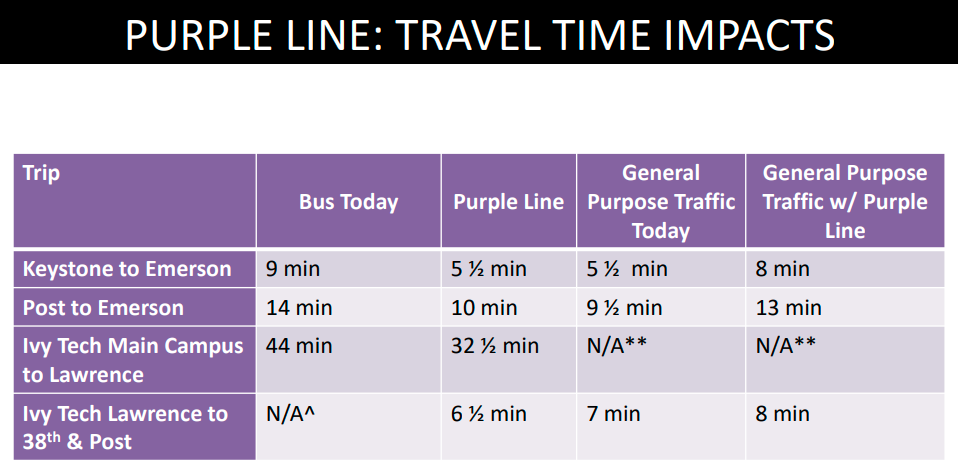 PURPLE LINE: TRAVEL TIME IMPACTS

| Trip | Bus Today | Purple Line | General Purpose Traffic Today | General Purpose Traffic w/ Purple Line |
|---|---|---|---|---|
| Keystone to Emerson | 9 min | 5 ½ min | 5 ½ min | 8 min |
| Post to Emerson | 14 min | 10 min | 9 ½ min | 13 min |
| Ivy Tech Main Campus to Lawrence | 44 min | 32 ½ min | N/A** | N/A** |
| Ivy Tech Lawrence to 38$^{th}$ & Post | N/A^ | 6 ½ min | 7 min | 8 min |